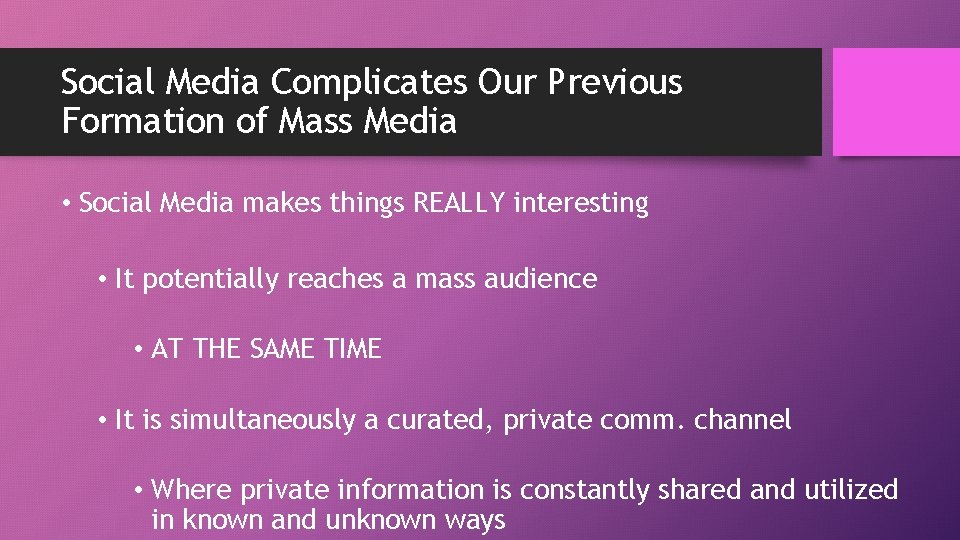 Social Media Complicates Our Previous Formation of Mass Media

• Social Media makes things REALLY interesting

• It potentially reaches a mass audience

• AT THE SAME TIME

• It is simultaneously a curated, private comm. channel

• Where private information is constantly shared and utilized in known and unknown ways